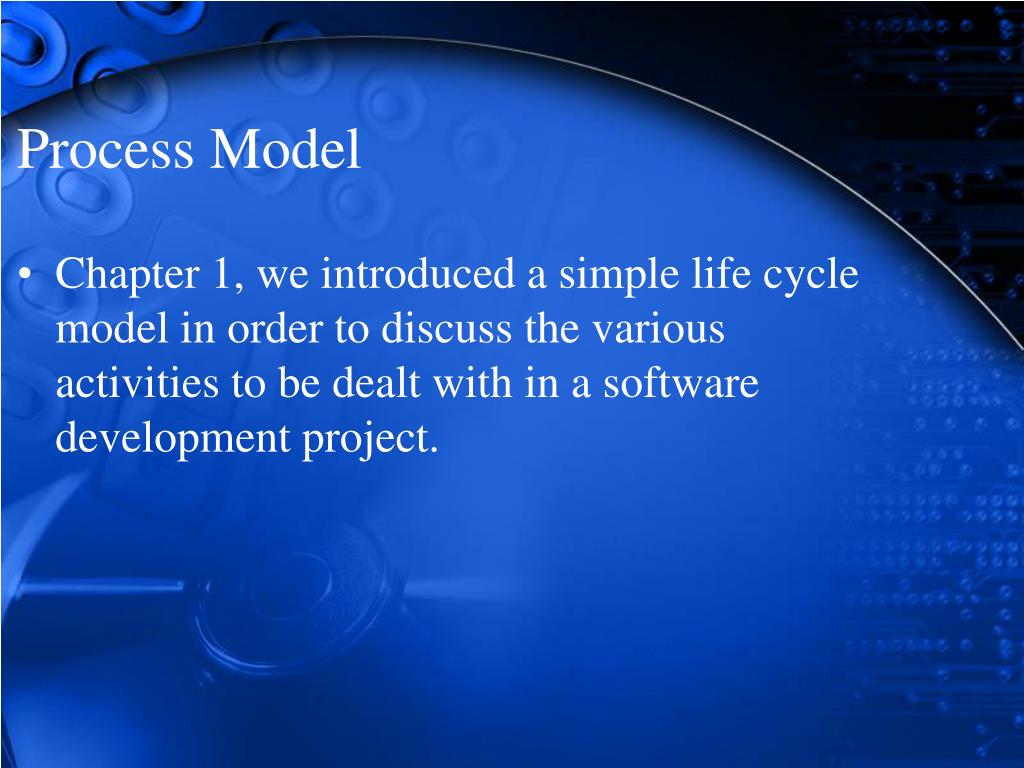 Process Model

• Chapter 1, we introduced a simple life cycle model in order to discuss the various activities to be dealt with in a software development project.